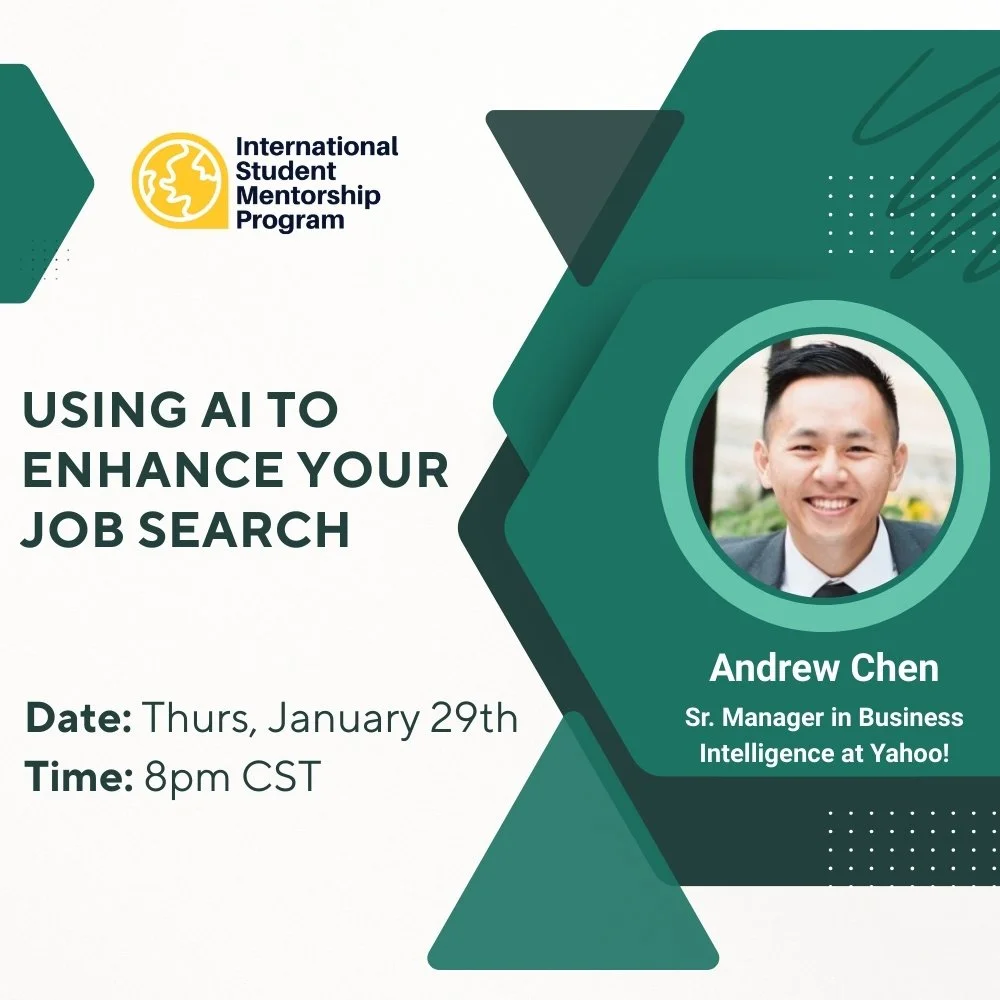 International Student Mentorship Program

USING AI TO ENHANCE YOUR JOB SEARCH

Date: Thurs, January 29th
Time: 8pm CST

Andrew Chen
Sr. Manager in Business Intelligence at Yahoo!